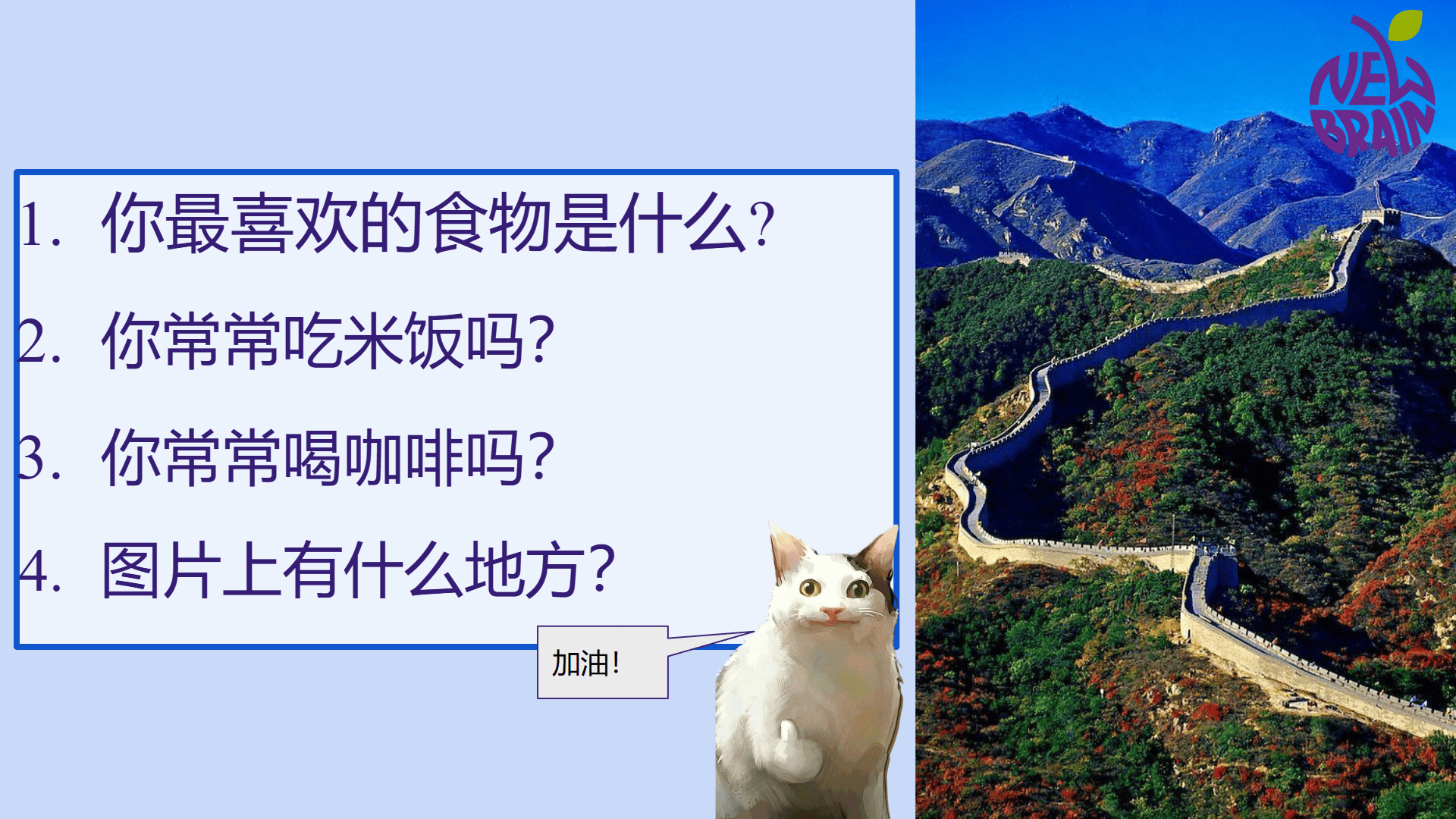 1. 你最喜欢的食物是什么?

2. 你常常吃米饭吗?

3. 你常常喝咖啡吗?

4. 图片上有什么地方?

加油!

NEW BRAIN